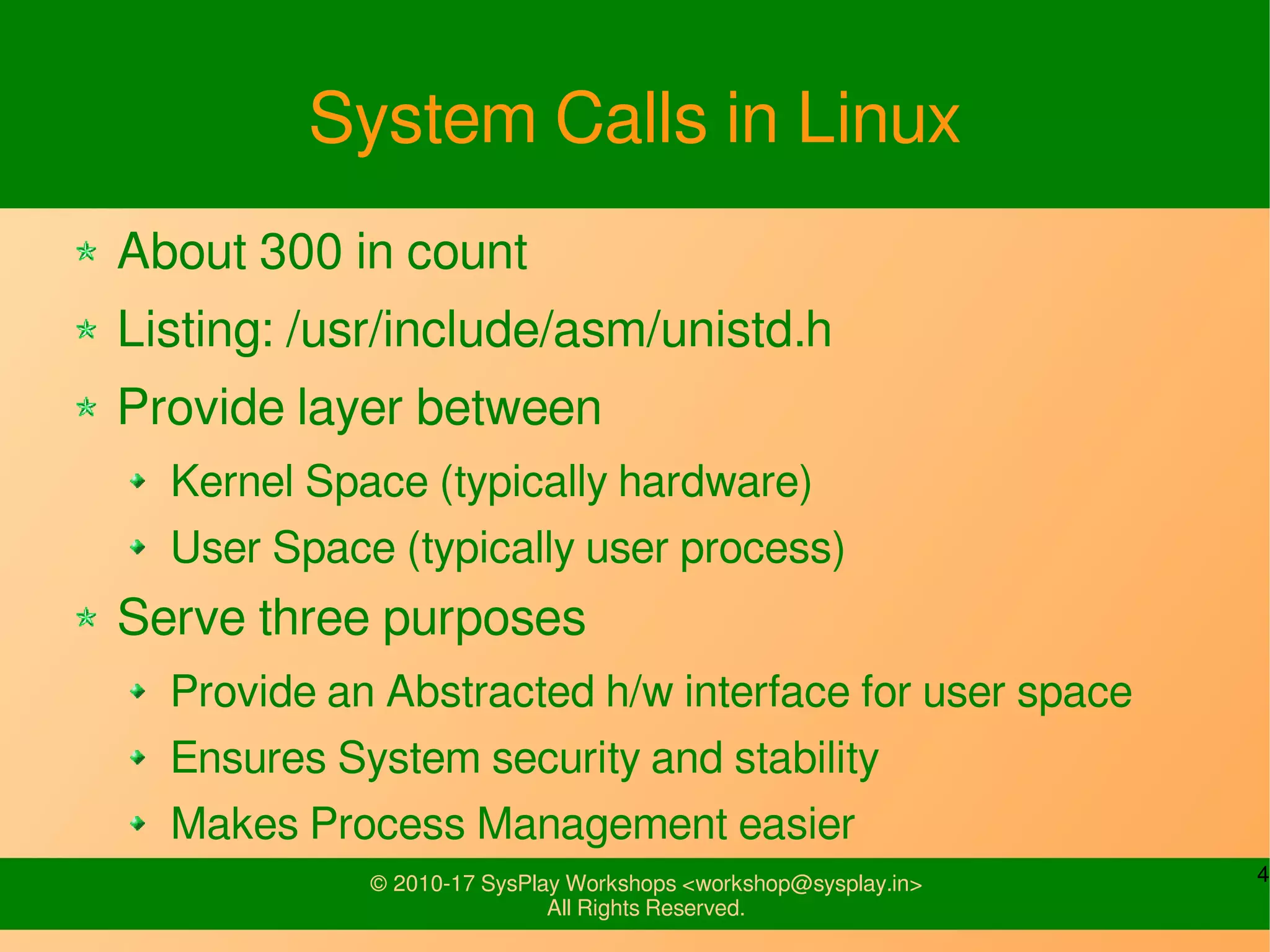 System Calls in Linux

About 300 in count

Listing: /usr/include/asm/unistd.h

Provide layer between

Kernel Space (typically hardware)

User Space (typically user process)

Serve three purposes

Provide an Abstracted h/w interface for user space

Ensures System security and stability

Makes Process Management easier

© 2010-17 SysPlay Workshops <workshop@sysplay.in>
All Rights Reserved.

4